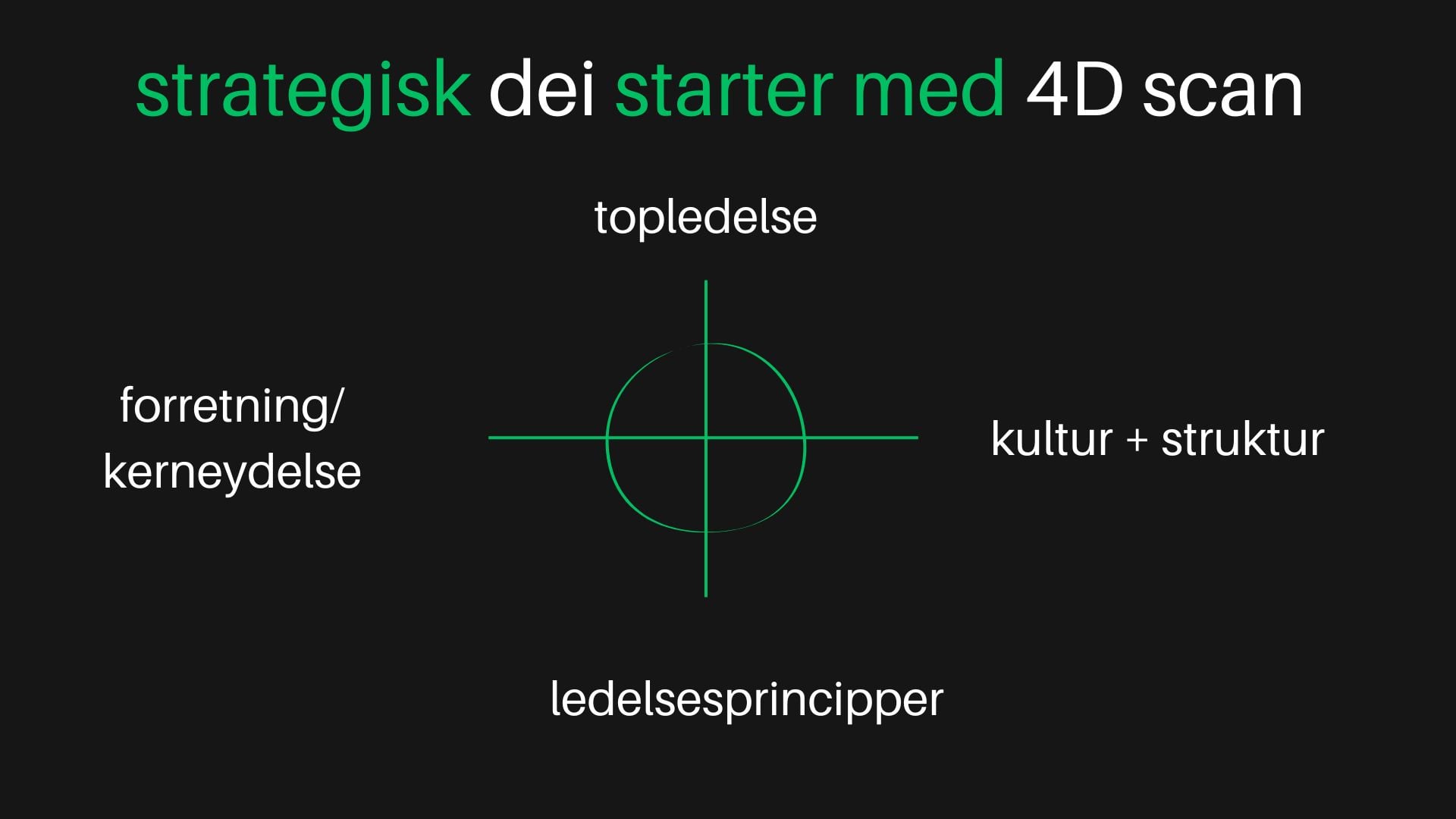 strategisk dei starter med 4D scan

topledelse

forretning/
kerneydelse

kultur + struktur

ledelsesprincipper